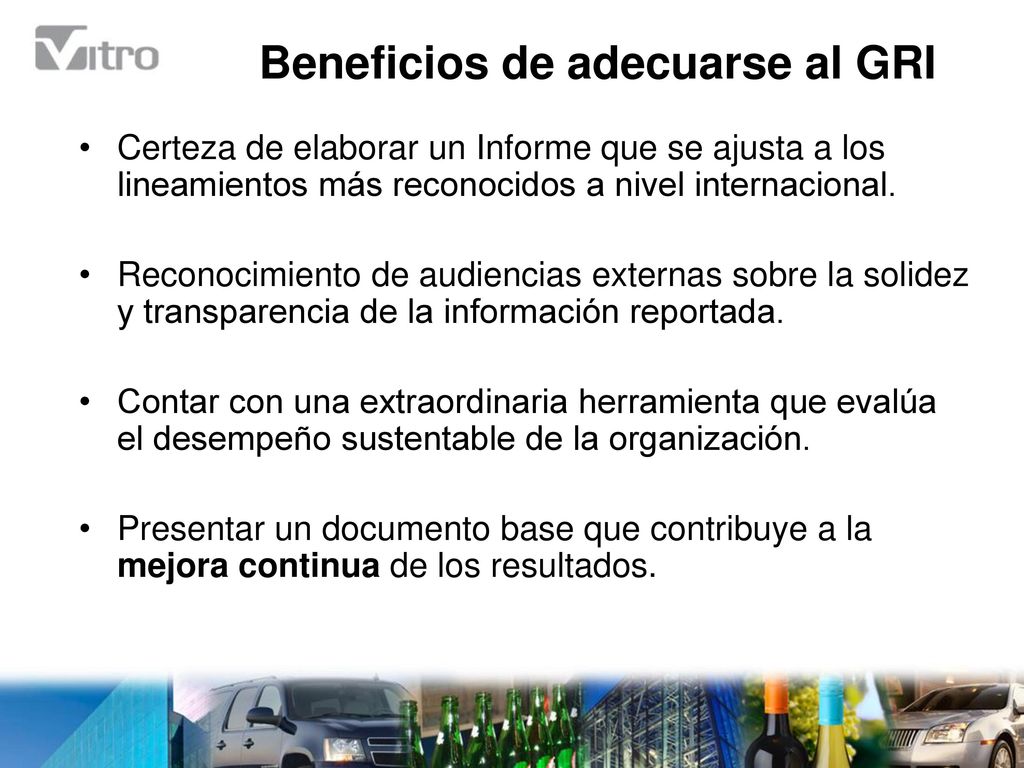 Vitro

Beneficios de adecuarse al GRI

• Certeza de elaborar un Informe que se ajusta a los lineamientos más reconocidos a nivel internacional.

• Reconocimiento de audiencias externas sobre la solidez y transparencia de la información reportada.

• Contar con una extraordinaria herramienta que evalúa el desempeño sustentable de la organización.

• Presentar un documento base que contribuye a la mejora continua de los resultados.